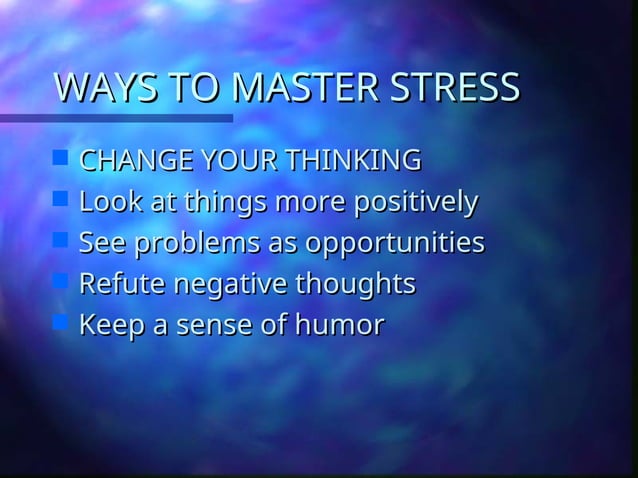 WAYS TO MASTER STRESS

- CHANGE YOUR THINKING
- Look at things more positively
- See problems as opportunities
- Refute negative thoughts
- Keep a sense of humor